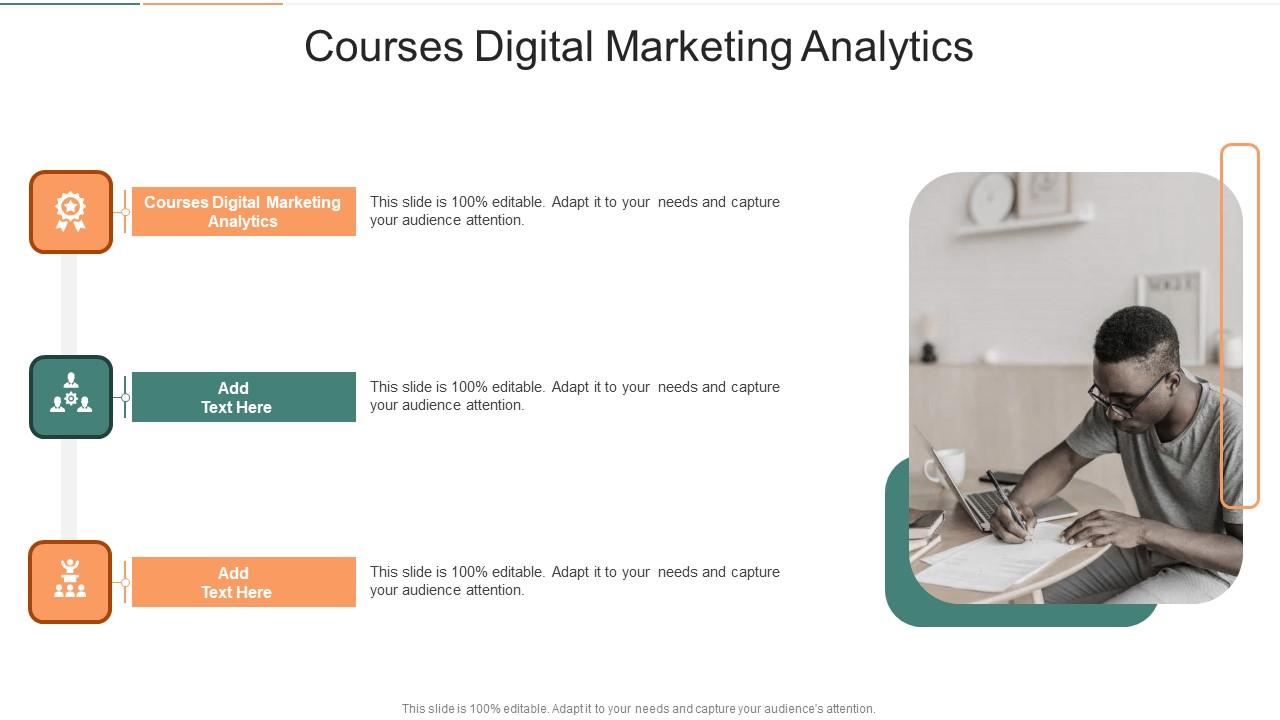 Courses Digital Marketing Analytics

Courses Digital Marketing Analytics

This slide is 100% editable. Adapt it to your needs and capture your audience attention.

Add Text Here

This slide is 100% editable. Adapt it to your needs and capture your audience attention.

Add Text Here

This slide is 100% editable. Adapt it to your needs and capture your audience attention.

This slide is 100% editable. Adapt it to your needs and capture your audience's attention.